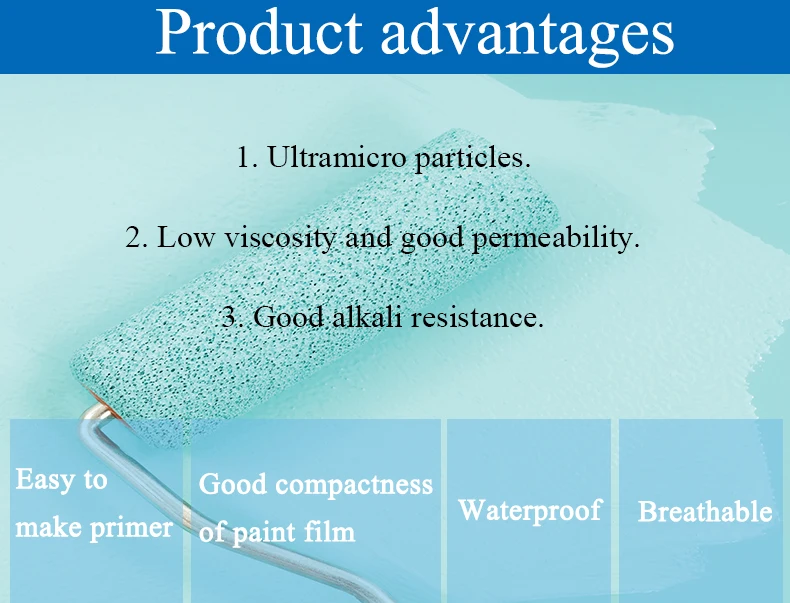 Product advantages

1. Ultramicro particles.

2. Low viscosity and good permeability.

3. Good alkali resistance.

Easy to make primer

Good compactness of paint film

Waterproof

Breathable